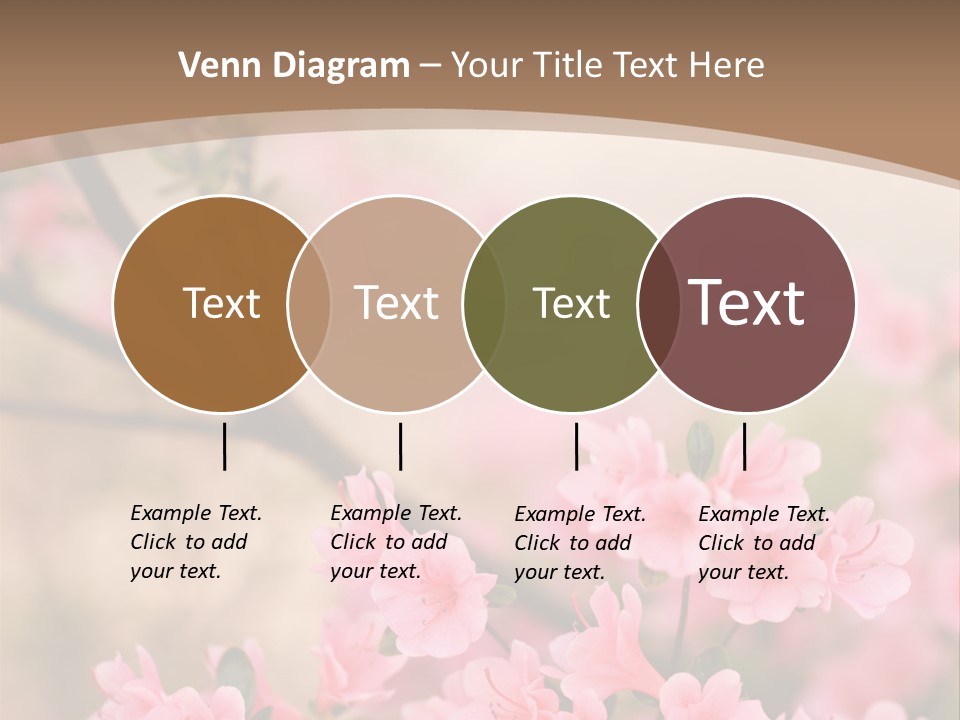 Venn Diagram – Your Title Text Here

Text

Text

Text

Text

Example Text. Click to add your text.

Example Text. Click to add your text.

Example Text. Click to add your text.

Example Text. Click to add your text.